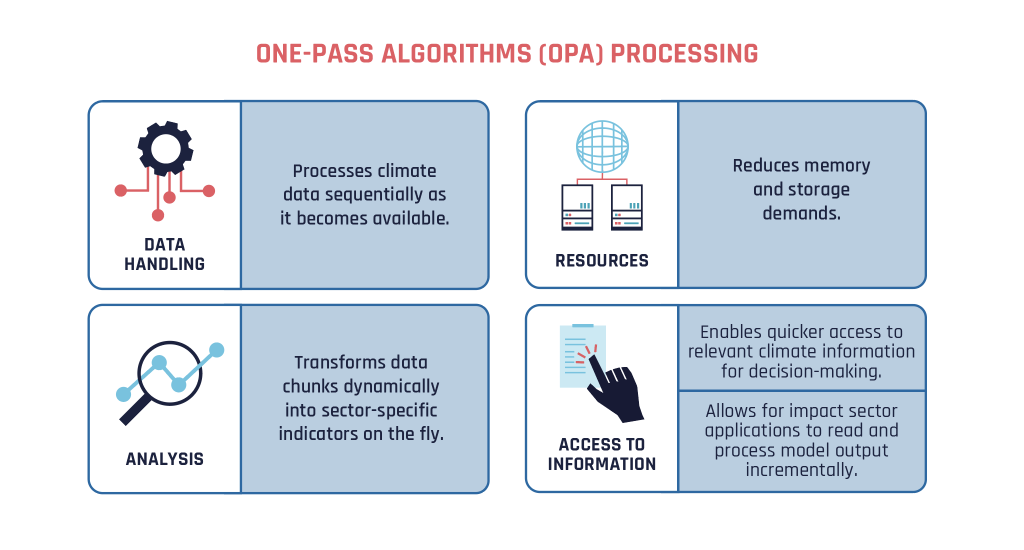 ONE-PASS ALGORITHMS (OPA) PROCESSING

DATA HANDLING

Processes climate data sequentially as it becomes available.

RESOURCES

Reduces memory and storage demands.

ANALYSIS

Transforms data chunks dynamically into sector-specific indicators on the fly.

ACCESS TO INFORMATION

Enables quicker access to relevant climate information for decision-making.

Allows for impact sector applications to read and process model output incrementally.